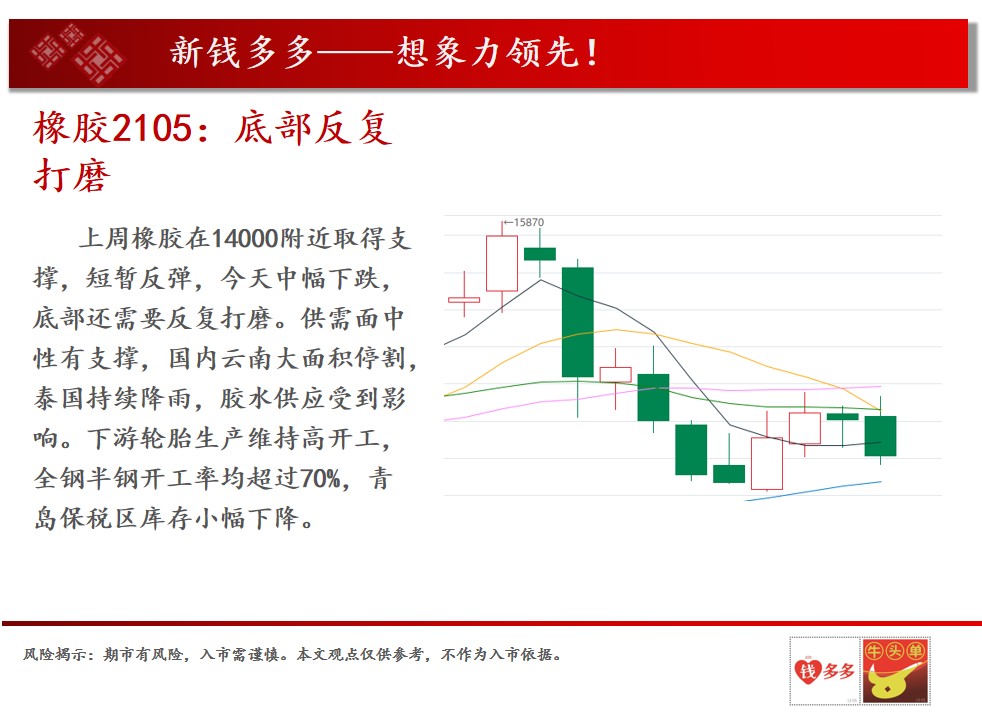 新钱多多——想象力领先！

橡胶2105：底部反复打磨

上周橡胶在14000附近取得支撑，短暂反弹，今天中幅下跌，底部还需要反复打磨。供需面中性有支撑，国内云南大面积停割，泰国持续降雨，胶水供应受到影响。下游轮胎生产维持高开工，全钢半钢开工率均超过70%，青岛保税区库存小幅下降。

←15870

风险揭示：期市有风险，入市需谨慎。本文观点仅供参考，不作为入市依据。

钱多多

牛头单